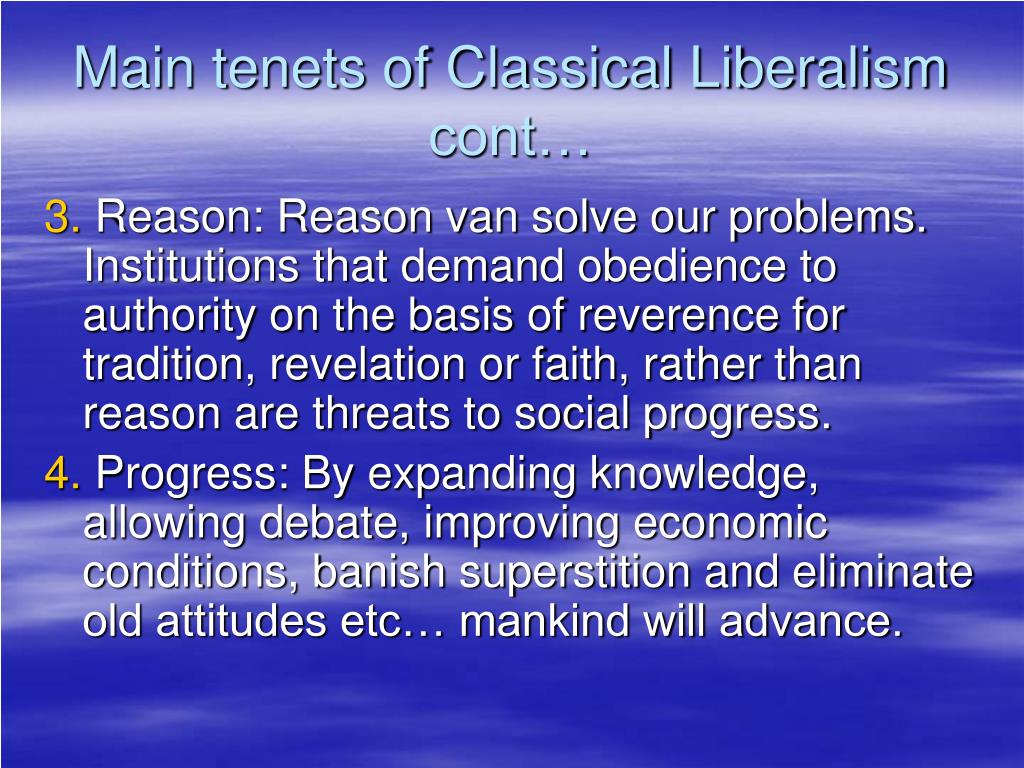 Main tenets of Classical Liberalism cont…

3. Reason: Reason van solve our problems. Institutions that demand obedience to authority on the basis of reverence for tradition, revelation or faith, rather than reason are threats to social progress.

4. Progress: By expanding knowledge, allowing debate, improving economic conditions, banish superstition and eliminate old attitudes etc… mankind will advance.